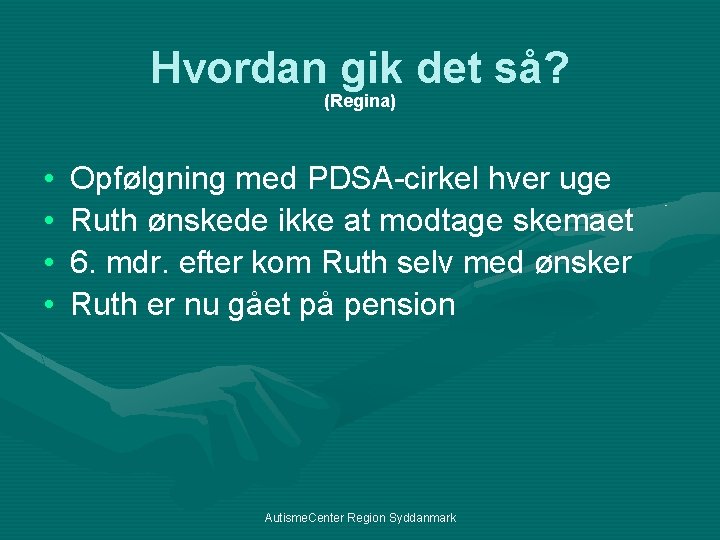 Hvordan gik det så?
(Regina)

• Opfølgning med PDSA-cirkel hver uge
• Ruth ønskede ikke at modtage skemaet
• 6. mdr. efter kom Ruth selv med ønsker
• Ruth er nu gået på pension

AutismeCenter Region Syddanmark